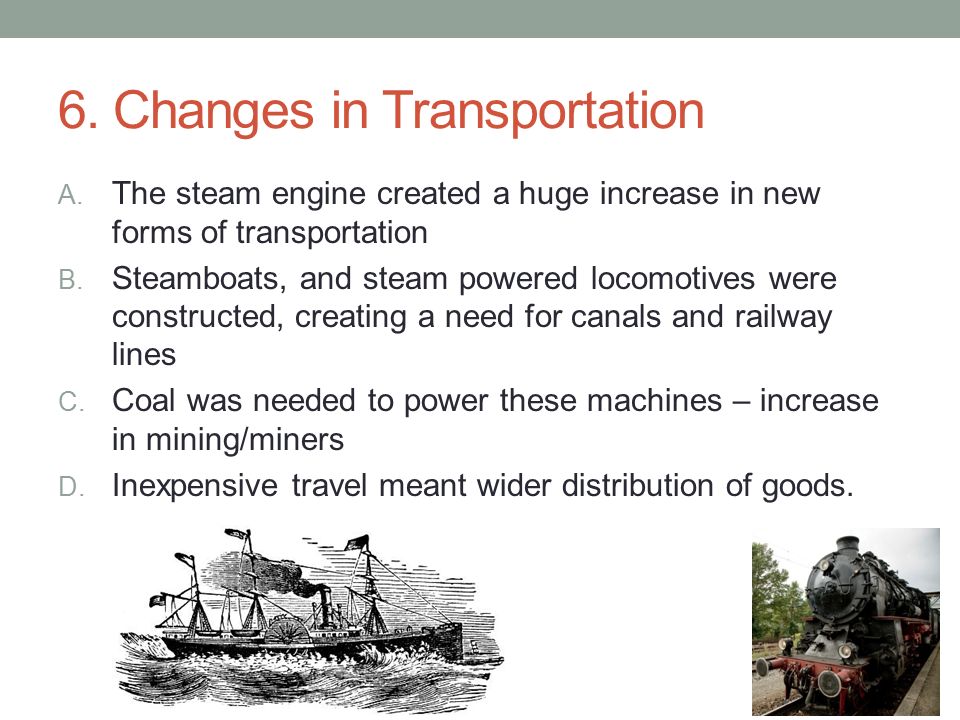 6. Changes in Transportation

A. The steam engine created a huge increase in new forms of transportation

B. Steamboats, and steam powered locomotives were constructed, creating a need for canals and railway lines

C. Coal was needed to power these machines – increase in mining/miners

D. Inexpensive travel meant wider distribution of goods.